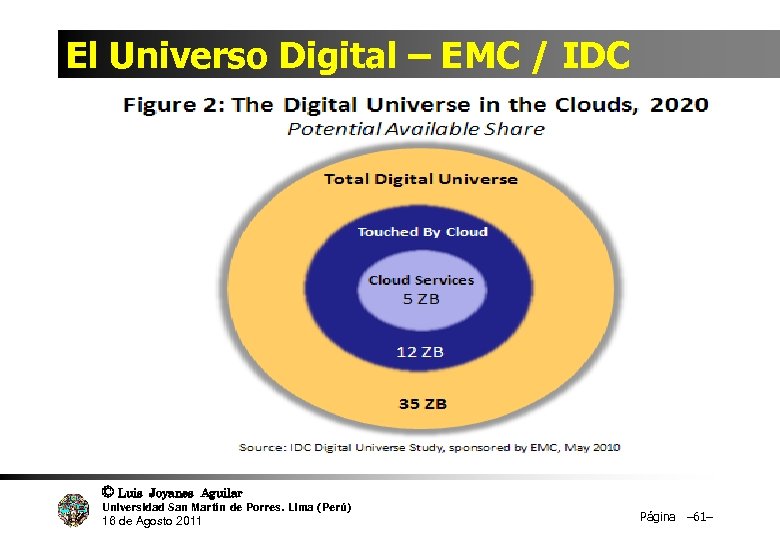 El Universo Digital – EMC / IDC

Figure 2: The Digital Universe in the Clouds, 2020
Potential Available Share

Total Digital Universe

Touched By Cloud

Cloud Services
5 ZB

12 ZB

35 ZB

Source: IDC Digital Universe Study, sponsored by EMC, May 2010

© Luis Joyanes Aguilar
Universidad San Martín de Porres. Lima (Perú)
16 de Agosto 2011

Página –61–